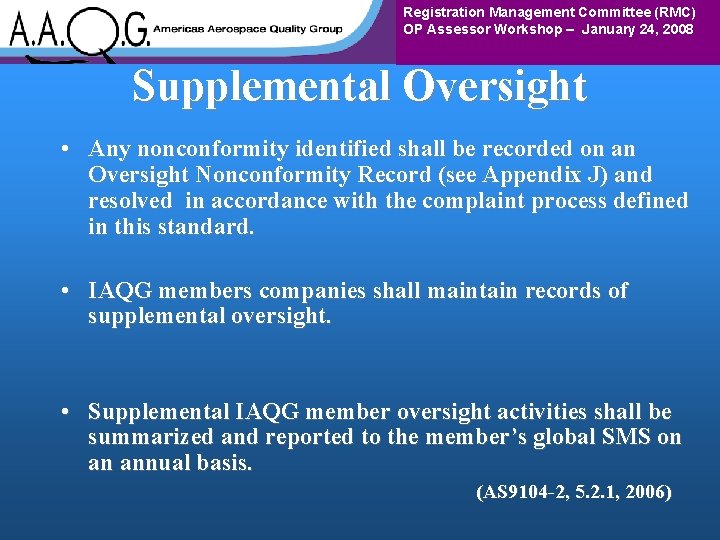 A.A.Q.G. Americas Aerospace Quality Group

Registration Management Committee (RMC)
OP Assessor Workshop – January 24, 2008

Supplemental Oversight

• Any nonconformity identified shall be recorded on an Oversight Nonconformity Record (see Appendix J) and resolved in accordance with the complaint process defined in this standard.

• IAQG members companies shall maintain records of supplemental oversight.

• Supplemental IAQG member oversight activities shall be summarized and reported to the member's global SMS on an annual basis.

(AS9104-2, 5.2.1, 2006)